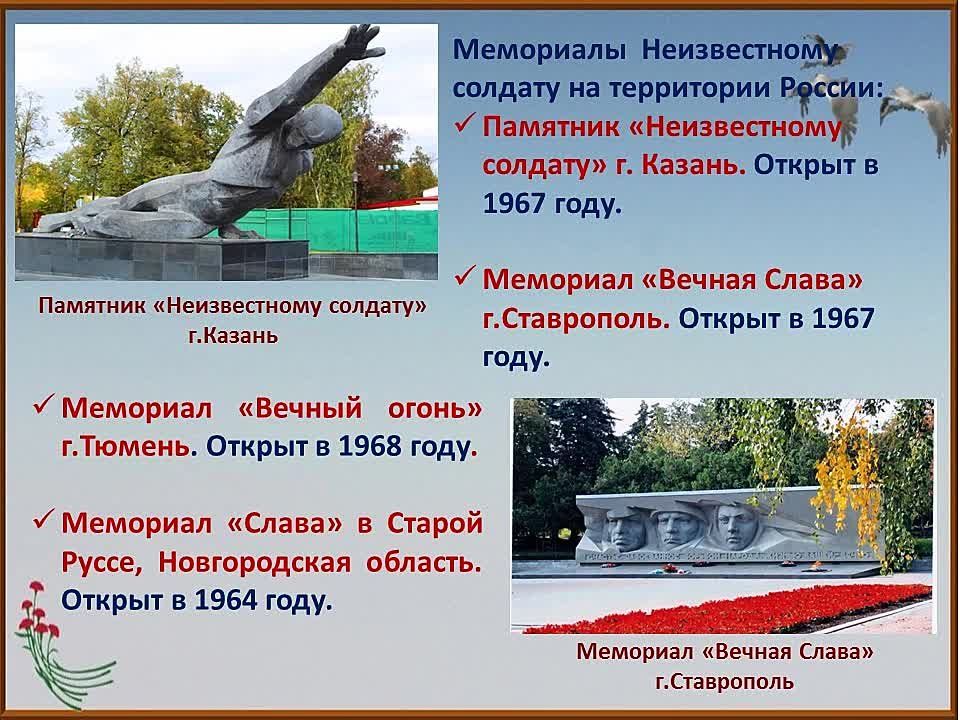 Мемориалы Неизвестному солдату на территории России:

✓ Памятник «Неизвестному солдату» г. Казань. Открыт в 1967 году.

✓ Мемориал «Вечная Слава» г.Ставрополь. Открыт в 1967 году.

Памятник «Неизвестному солдату» г.Казань

✓ Мемориал «Вечный огонь» г.Тюмень. Открыт в 1968 году.

✓ Мемориал «Слава» в Старой Руссе, Новгородская область. Открыт в 1964 году.

Мемориал «Вечная Слава» г.Ставрополь